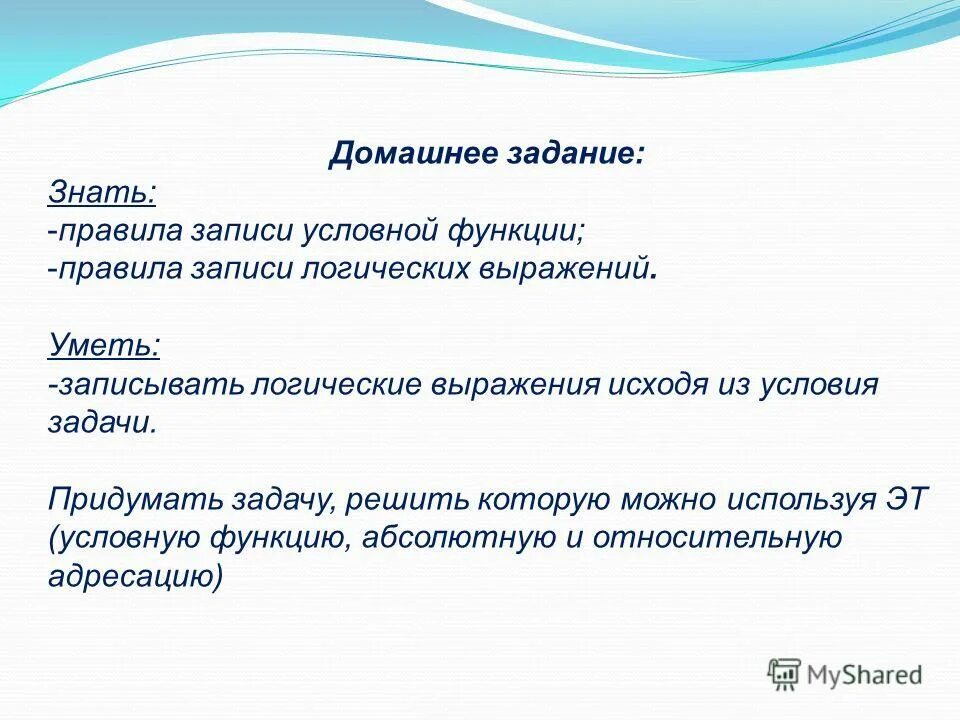 Домашнее задание:

Знать:
-правила записи условной функции;
-правила записи логических выражений.

Уметь:
-записывать логические выражения исходя из условия задачи.

Придумать задачу, решить которую можно используя ЭТ (условную функцию, абсолютную и относительную адресацию)

MyShared